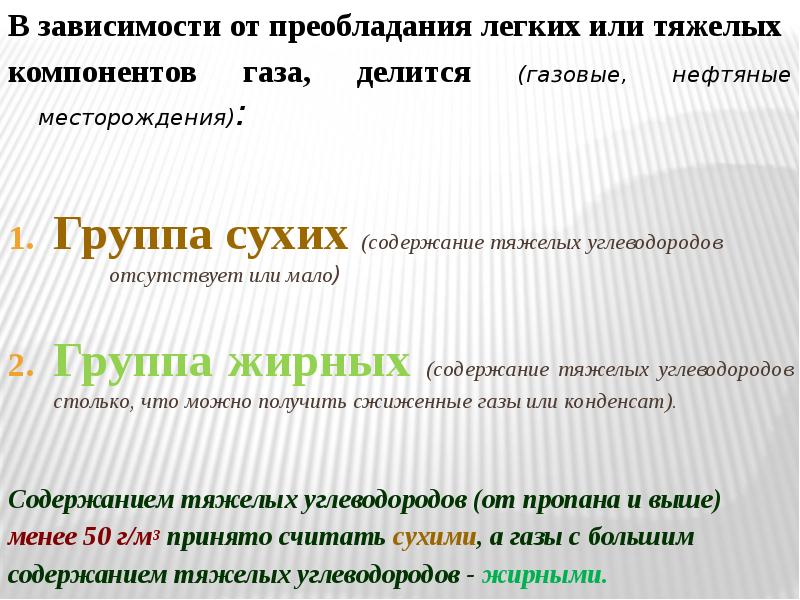 В зависимости от преобладания легких или тяжелых компонентов газа, делится (газовые, нефтяные месторождения):

1. Группа сухих (содержание тяжелых углеводородов отсутствует или мало)

2. Группа жирных (содержание тяжелых углеводородов столько, что можно получить сжиженные газы или конденсат).

Содержанием тяжелых углеводородов (от пропана и выше) менее 50 г/м$^3$ принято считать сухими, а газы с большим содержанием тяжелых углеводородов - жирными.